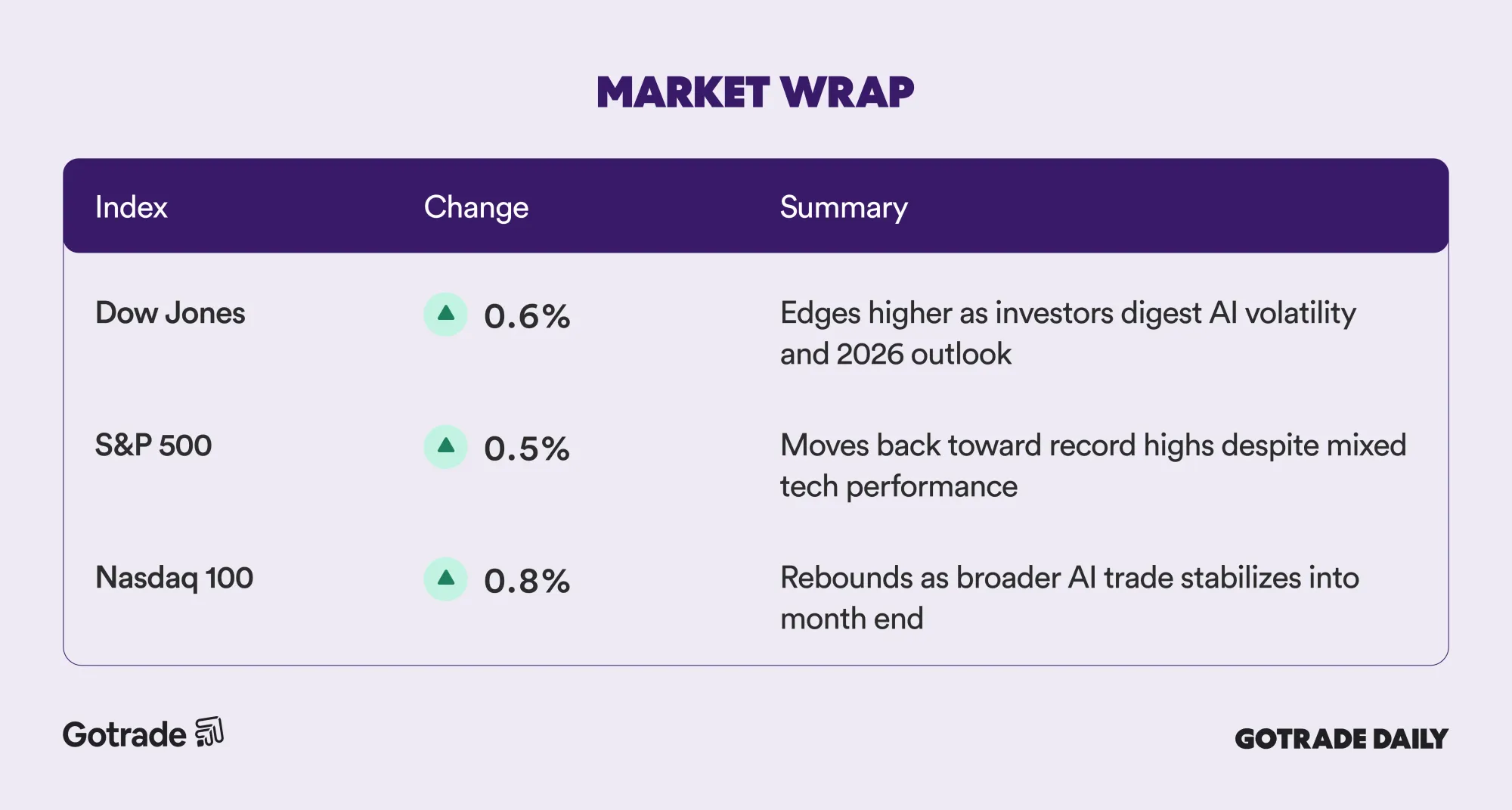 MARKET WRAP

| Index | Change | Summary |
|---|---|---|
| Dow Jones | 0.6% | Edges higher as investors digest AI volatility and 2026 outlook |
| S&P 500 | 0.5% | Moves back toward record highs despite mixed tech performance |
| Nasdaq 100 | 0.8% | Rebounds as broader AI trade stabilizes into month end |

Gotrade

GOTRADE DAILY